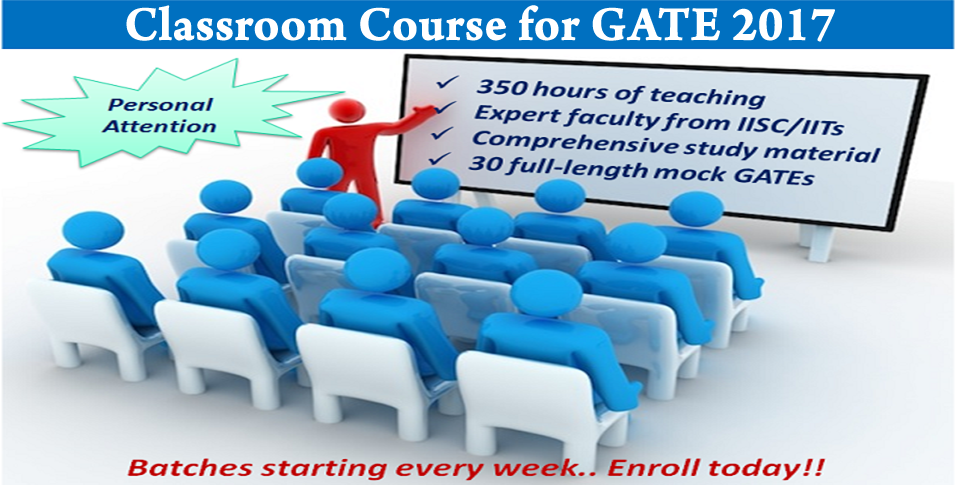 Classroom Course for GATE 2017

Personal Attention

✓ 350 hours of teaching
✓ Expert faculty from IISC/IITs
✓ Comprehensive study material
✓ 30 full-length mock GATEs

Batches starting every week.. Enroll today!!